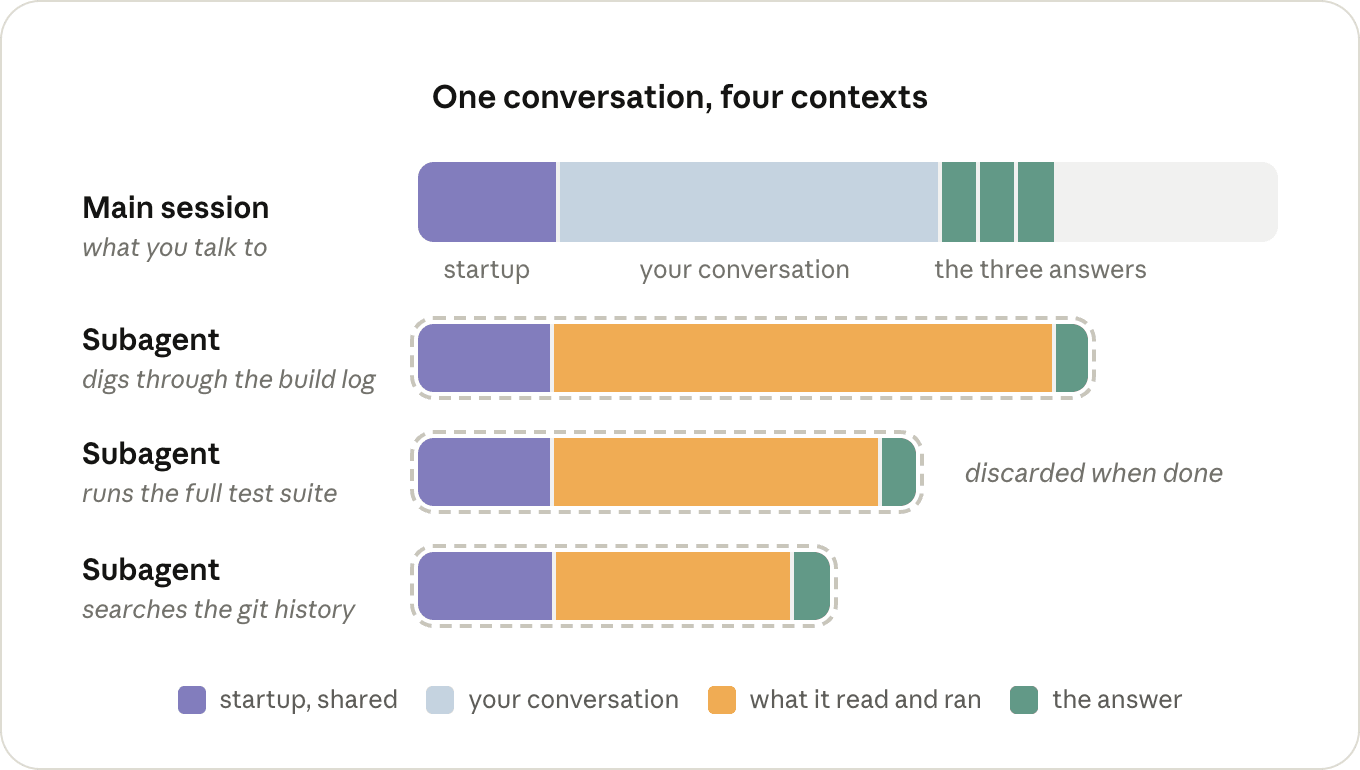 One conversation, four contexts

Main session
what you talk to

startup your conversation the three answers

Subagent
digs through the build log

Subagent
runs the full test suite

discarded when done

Subagent
searches the git history

startup, shared your conversation what it read and ran the answer